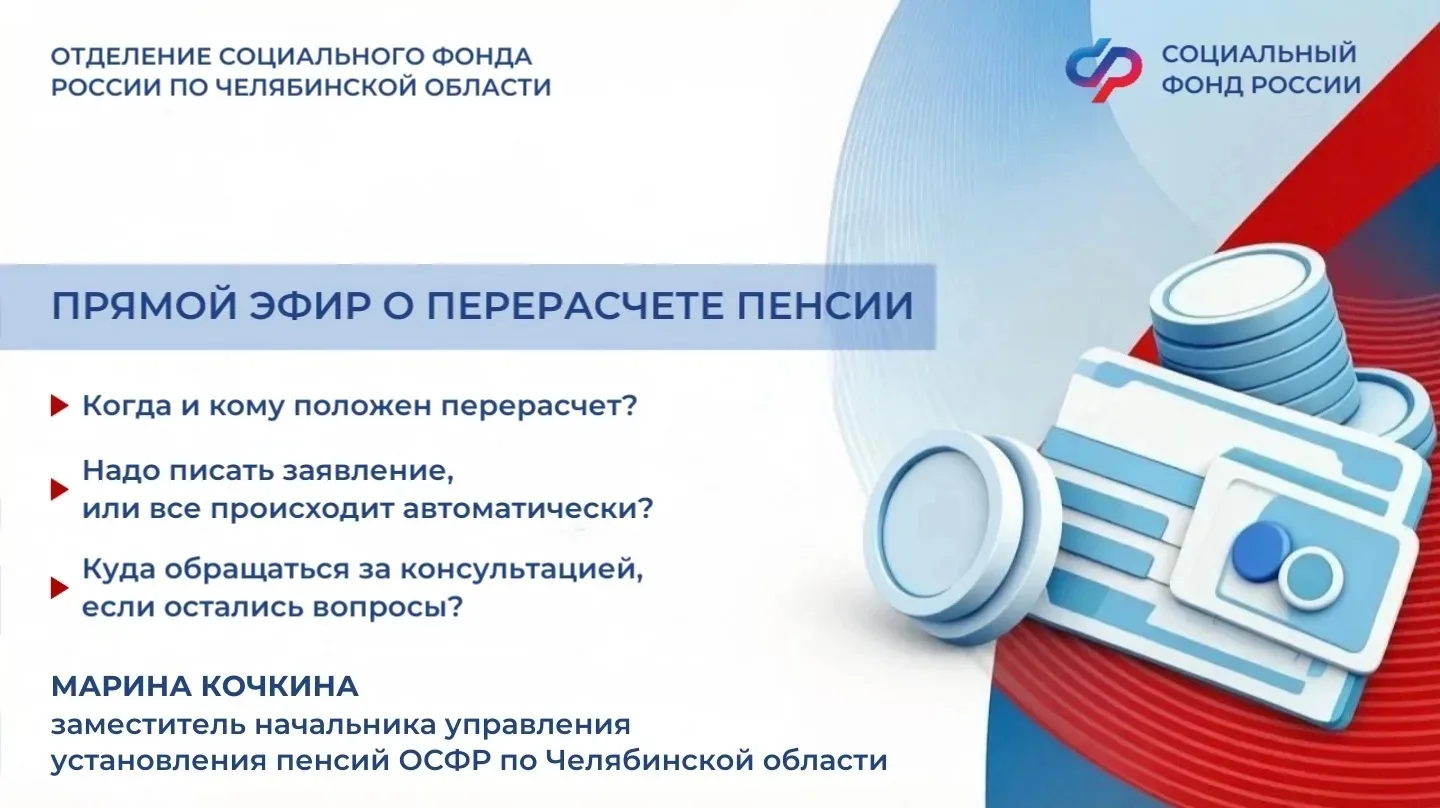 ОТДЕЛЕНИЕ СОЦИАЛЬНОГО ФОНДА РОССИИ ПО ЧЕЛЯБИНСКОЙ ОБЛАСТИ

СОЦИАЛЬНЫЙ ФОНД РОССИИ

ПРЯМОЙ ЭФИР О ПЕРЕРАСЧЕТЕ ПЕНСИИ

Когда и кому положен перерасчет?

Надо писать заявление, или все происходит автоматически?

Куда обращаться за консультацией, если остались вопросы?

МАРИНА КОЧКИНА
заместитель начальника управления установления пенсий ОСФР по Челябинской области